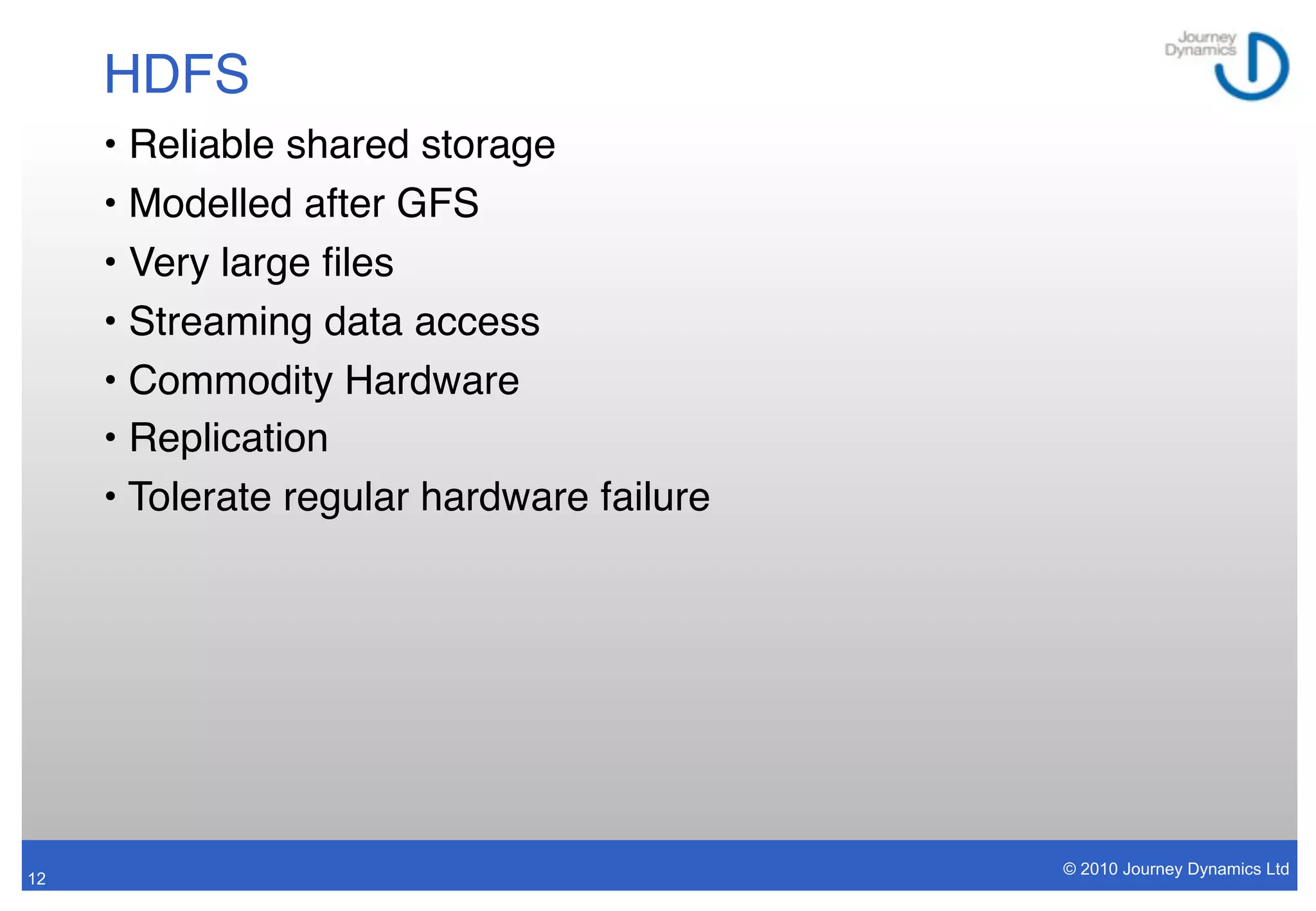 HDFS

Journey Dynamics

• Reliable shared storage
• Modelled after GFS
• Very large files
• Streaming data access
• Commodity Hardware
• Replication
• Tolerate regular hardware failure

12

© 2010 Journey Dynamics Ltd